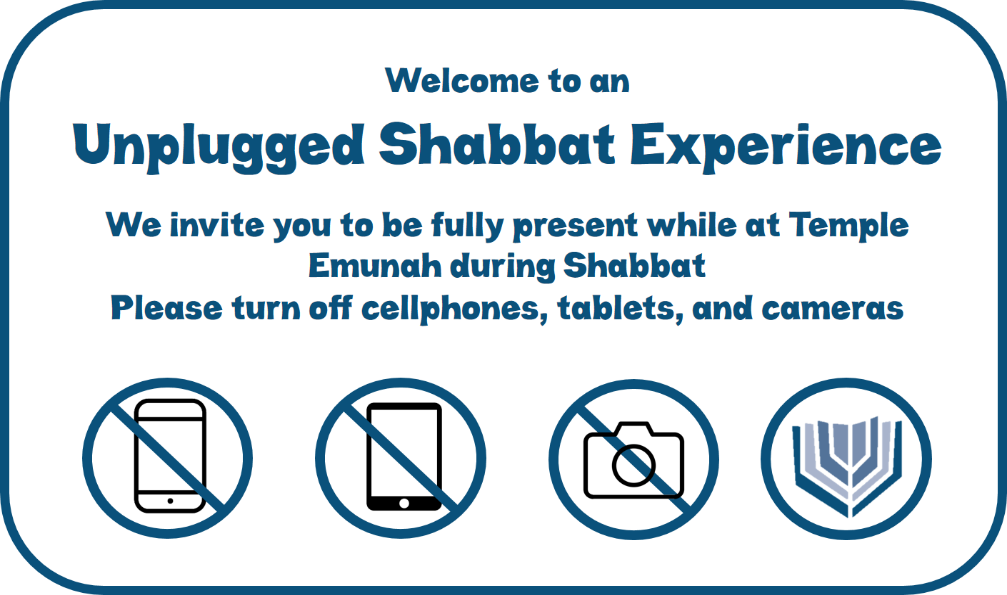 Welcome to an

Unplugged Shabbat Experience

We invite you to be fully present while at Temple Emunah during Shabbat
Please turn off cellphones, tablets, and cameras